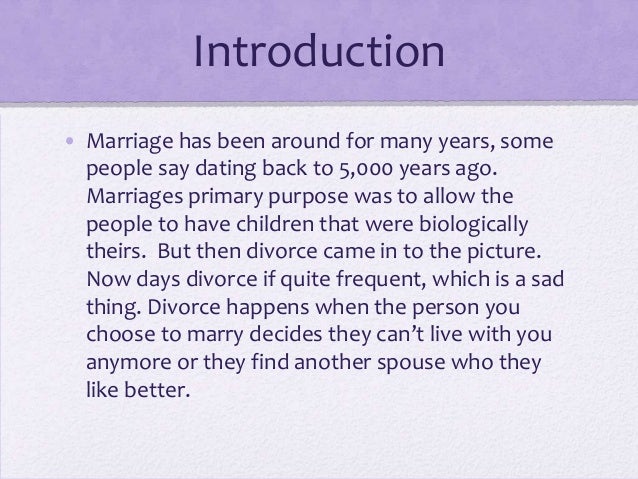 Introduction

• Marriage has been around for many years, some people say dating back to 5,000 years ago. Marriages primary purpose was to allow the people to have children that were biologically theirs. But then divorce came in to the picture. Now days divorce if quite frequent, which is a sad thing. Divorce happens when the person you choose to marry decides they can't live with you anymore or they find another spouse who they like better.